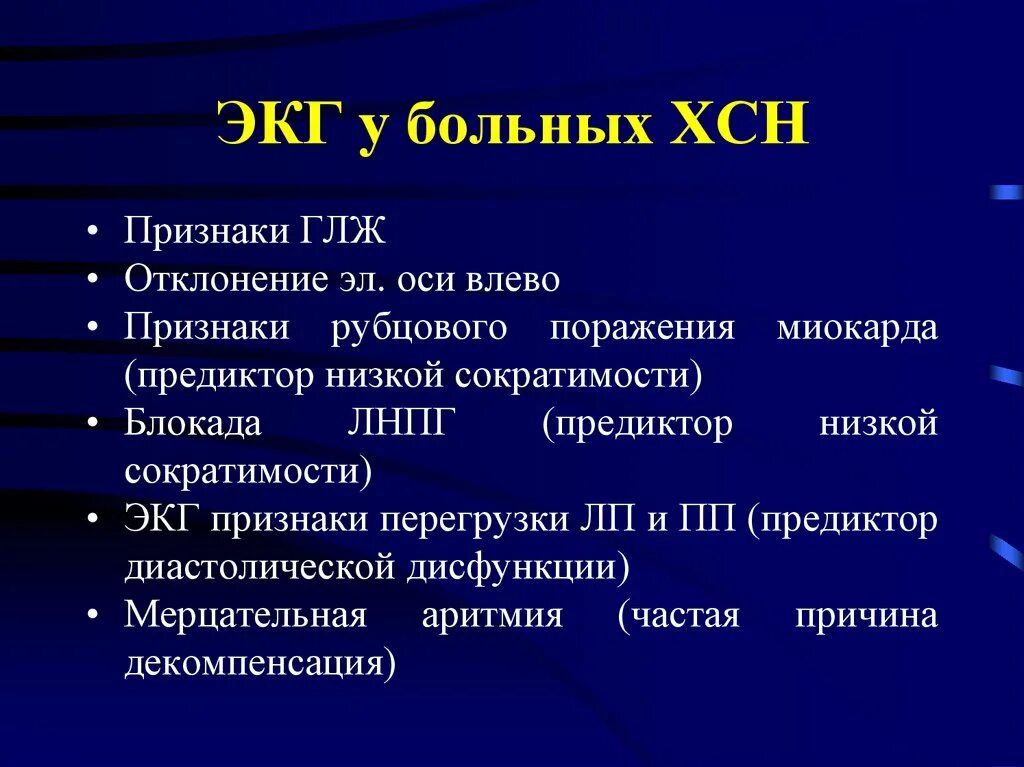 ЭКГ у больных ХСН

• Признаки ГЛЖ
• Отклонение эл. оси влево
• Признаки рубцового поражения миокарда (предиктор низкой сократимости)
• Блокада ЛНПГ (предиктор низкой сократимости)
• ЭКГ признаки перегрузки ЛП и ПП (предиктор диастолической дисфункции)
• Мерцательная аритмия (частая причина декомпенсация)